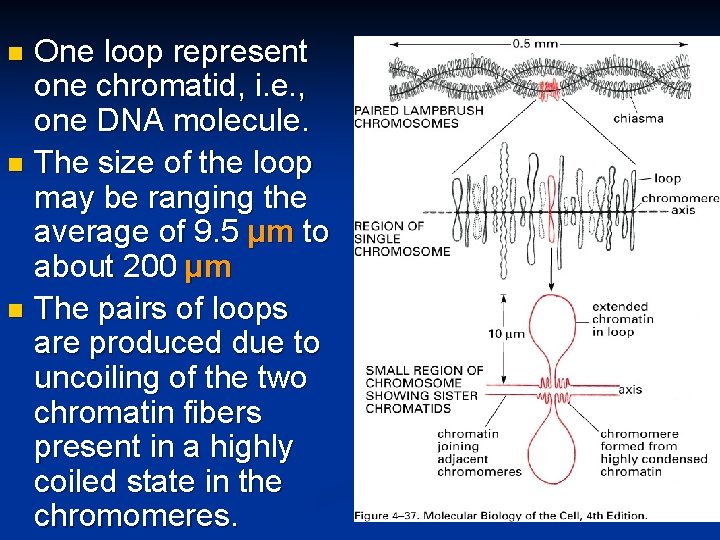 One loop represent one chromatid, i.e., one DNA molecule.

The size of the loop may be ranging the average of 9.5 µm to about 200 µm

The pairs of loops are produced due to uncoiling of the two chromatin fibers present in a highly coiled state in the chromomeres.

0.5 mm

PAIRED LAMPBRUSH CHROMOSOMES

chiasma

loop

chromomere

axis

REGION OF SINGLE CHROMOSOME

10 µm

extended chromatin in loop

SMALL REGION OF CHROMOSOME SHOWING SISTER CHROMATIDS

axis

chromatin joining adjacent chromomeres

chromomere formed from highly condensed chromatin

Figure 4–37. Molecular Biology of the Cell, 4th Edition.